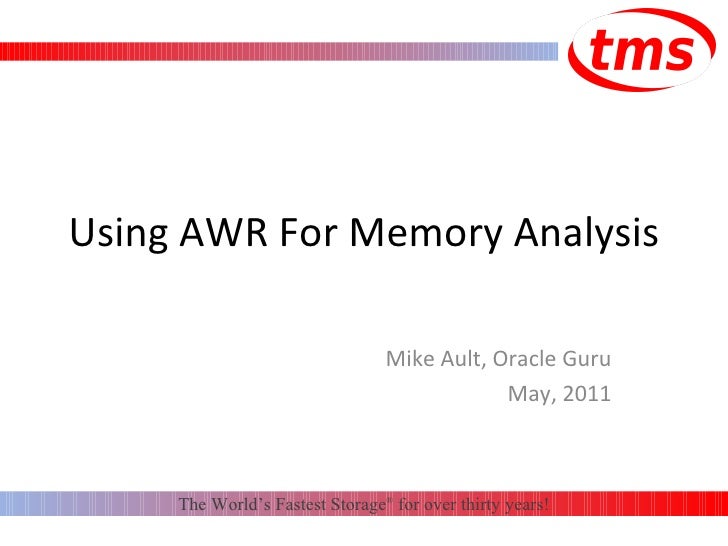 tms

Using AWR For Memory Analysis

Mike Ault, Oracle Guru
May, 2011

The World's Fastest Storage® for over thirty years!